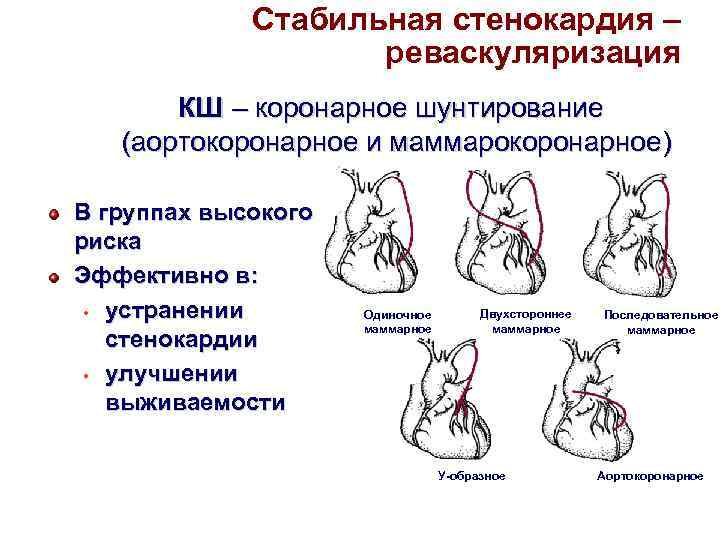 Стабильная стенокардия – реваскуляризация

КШ – коронарное шунтирование (аортокоронарное и маммарокоронарное)

В группах высокого риска

Эффективно в:

устранении стенокардии

улучшении выживаемости

Одиночное маммарное

Двухстороннее маммарное

Последовательное маммарное

У-образное

Аортокоронарное